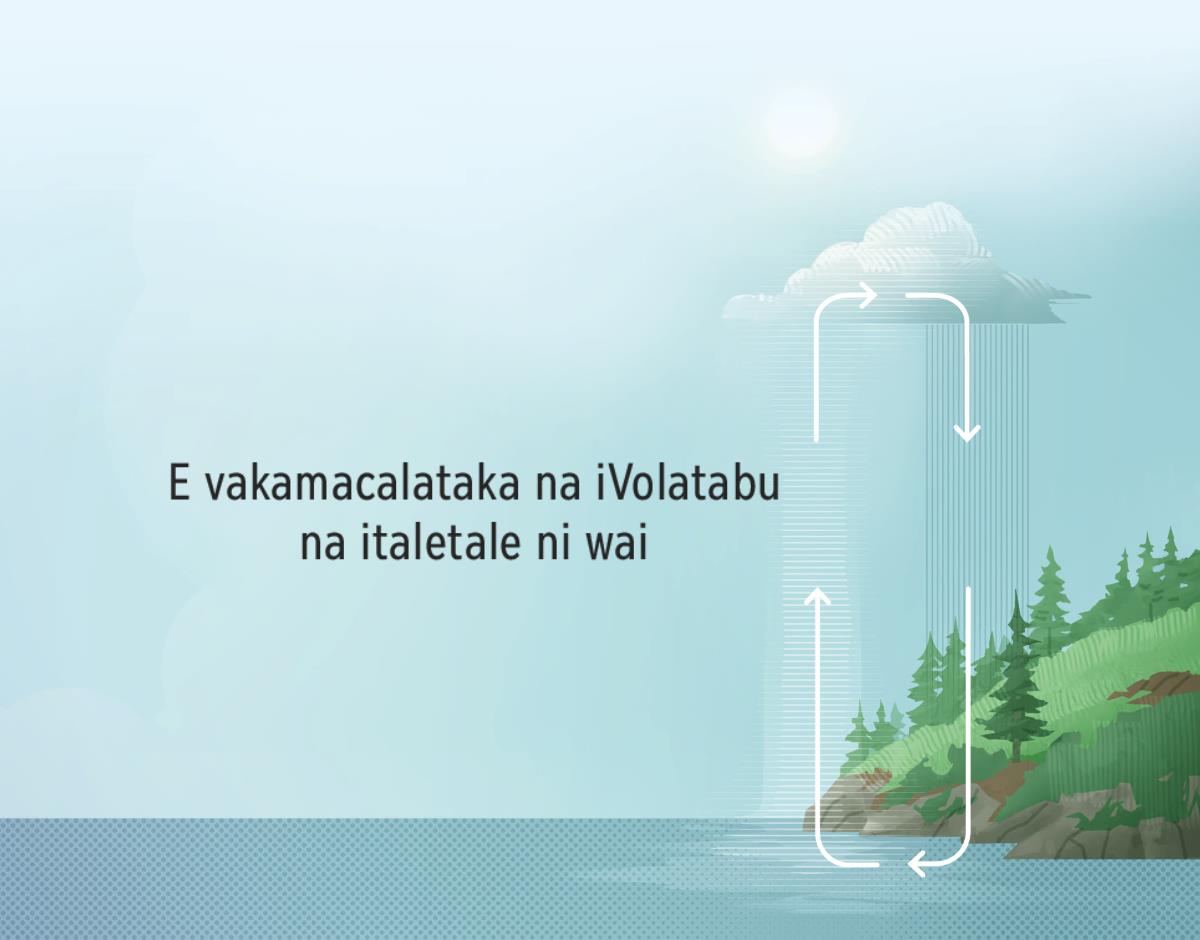 E vakamacalataka na iVolatabu na italetale ni wai